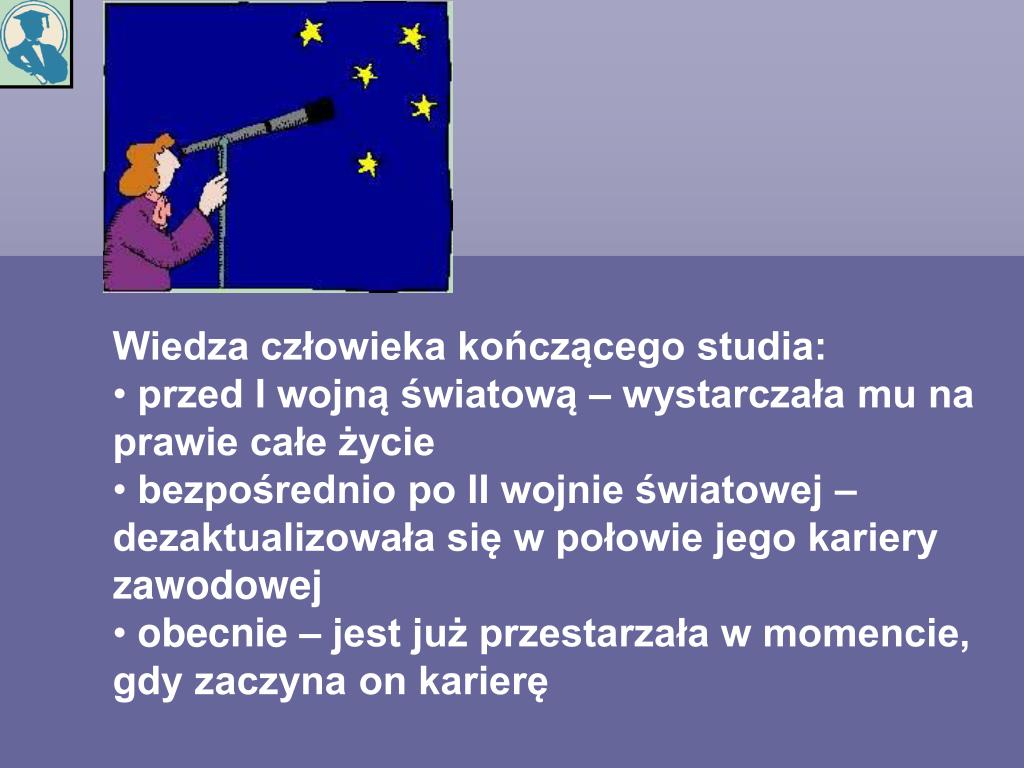 Wiedza człowieka kończącego studia:
• przed I wojną światową – wystarczała mu na prawie całe życie
• bezpośrednio po II wojnie światowej – dezaktualizowała się w połowie jego kariery zawodowej
• obecnie – jest już przestarzała w momencie, gdy zaczyna on karierę